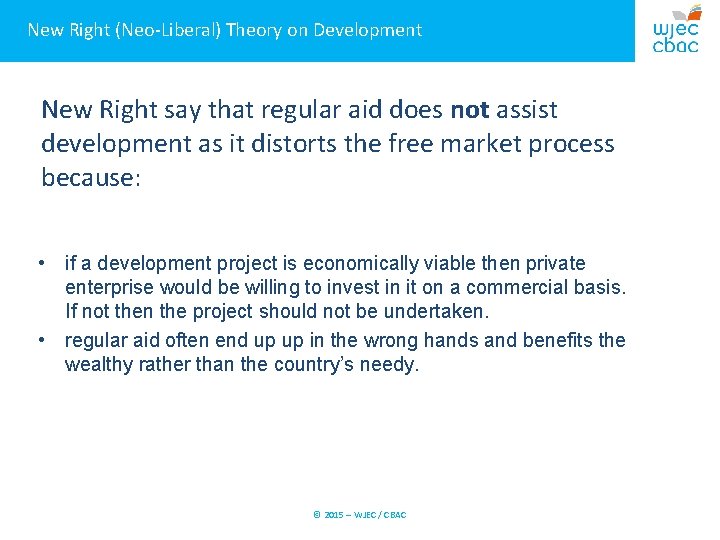 New Right (Neo-Liberal) Theory on Development

wjec
cbac

New Right say that regular aid does not assist development as it distorts the free market process because:

• if a development project is economically viable then private enterprise would be willing to invest in it on a commercial basis. If not then the project should not be undertaken.
• regular aid often end up up in the wrong hands and benefits the wealthy rather than the country's needy.

© 2015 – WJEC / CBAC